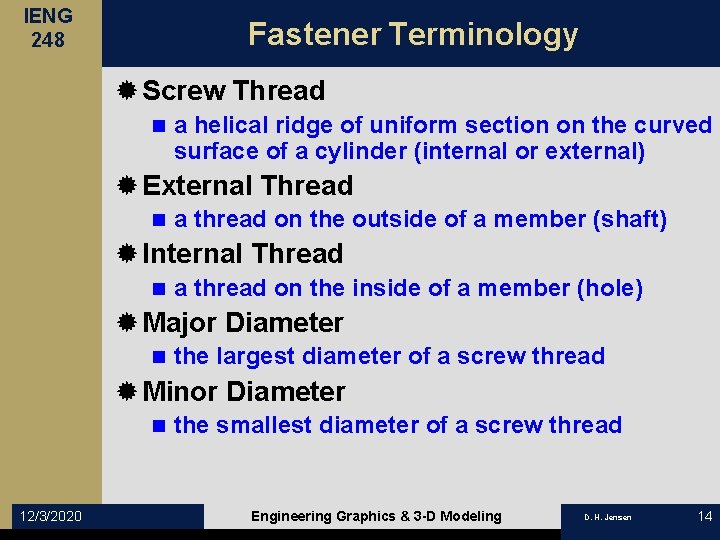 IENG 248

Fastener Terminology

Screw Thread
a helical ridge of uniform section on the curved surface of a cylinder (internal or external)

External Thread
a thread on the outside of a member (shaft)

Internal Thread
a thread on the inside of a member (hole)

Major Diameter
the largest diameter of a screw thread

Minor Diameter
the smallest diameter of a screw thread

12/3/2020

Engineering Graphics & 3-D Modeling

D. H. Jensen

14